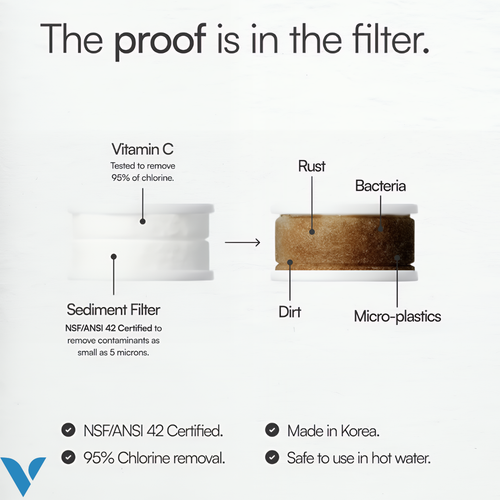 The proof is in the filter.

Vitamin C
Tested to remove 95% of chlorine.

Sediment Filter
NSF/ANSI 42 Certified to remove contaminants as small as 5 microns.

Rust

Bacteria

Dirt

Micro-plastics

NSF/ANSI 42 Certified.

95% Chlorine removal.

Made in Korea.

Safe to use in hot water.